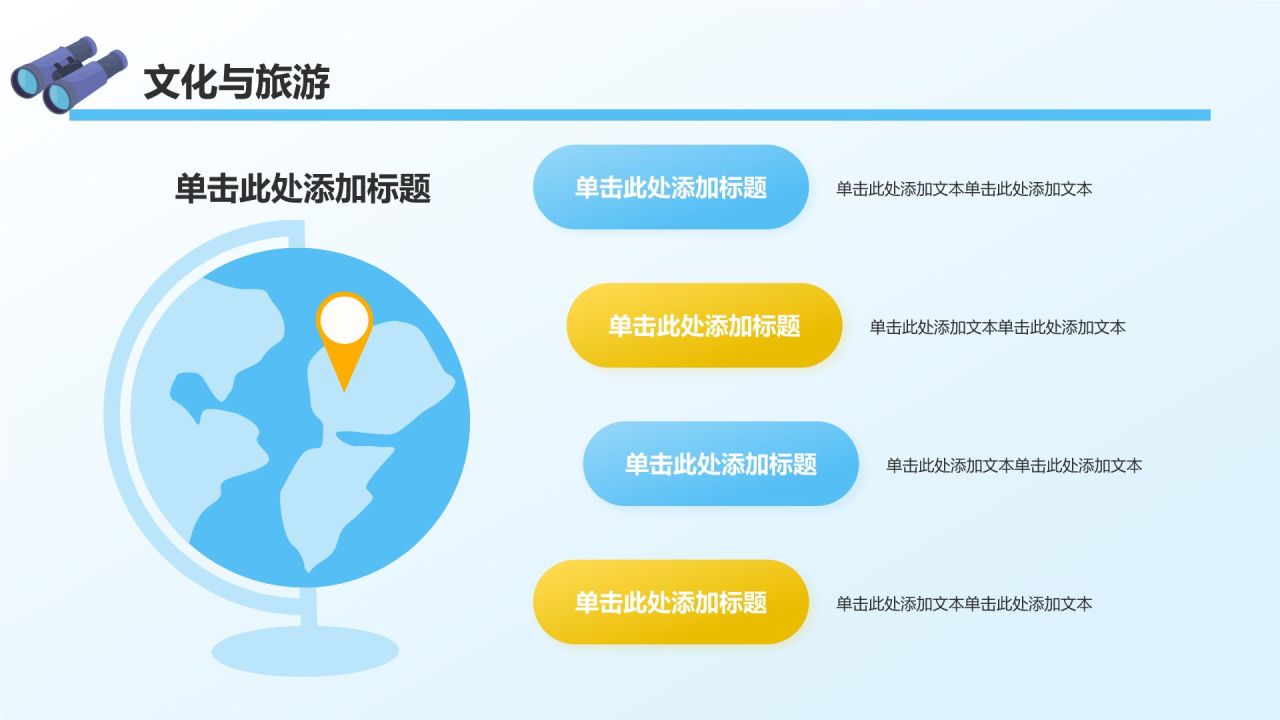 文化与旅游

单击此处添加标题

单击此处添加标题

单击此处添加文本单击此处添加文本

单击此处添加标题

单击此处添加文本单击此处添加文本

单击此处添加标题

单击此处添加文本单击此处添加文本

单击此处添加标题

单击此处添加文本单击此处添加文本